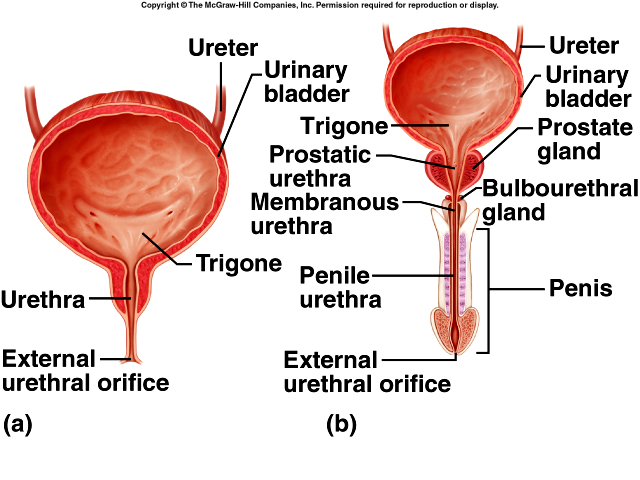 Copyright © The McGraw-Hill Companies, Inc. Permission required for reproduction or display.

Ureter
Urinary bladder
Trigone
Urethra
External urethral orifice
(a)

Ureter
Urinary bladder
Trigone
Prostate gland
Prostatic urethra
Bulbourethral gland
Membranous urethra
Penile urethra
Penis
External urethral orifice
(b)